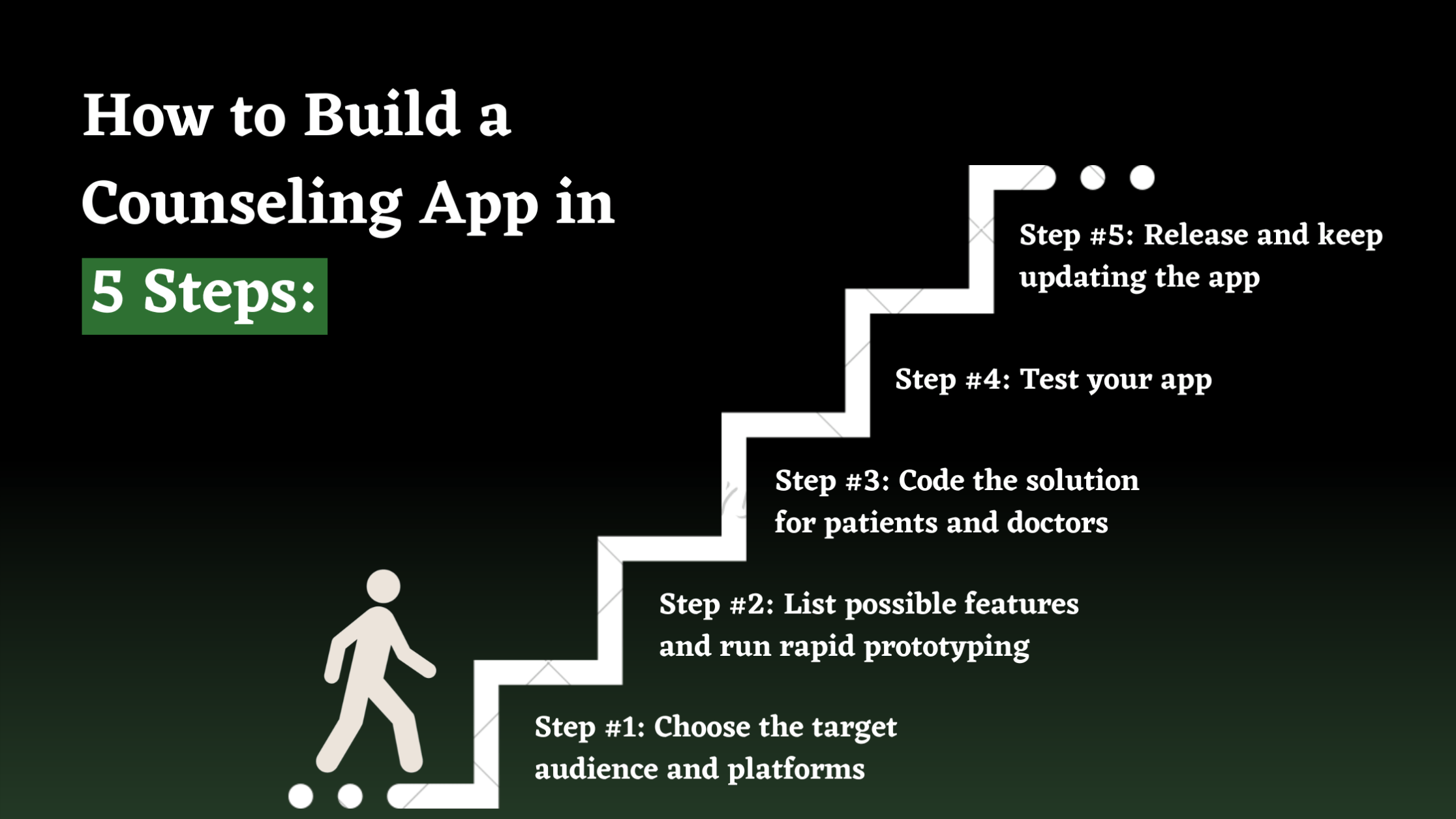 How to Build a Counseling App in 5 Steps:

Step #5: Release and keep updating the app

Step #4: Test your app

Step #3: Code the solution for patients and doctors

Step #2: List possible features and run rapid prototyping

Step #1: Choose the target audience and platforms